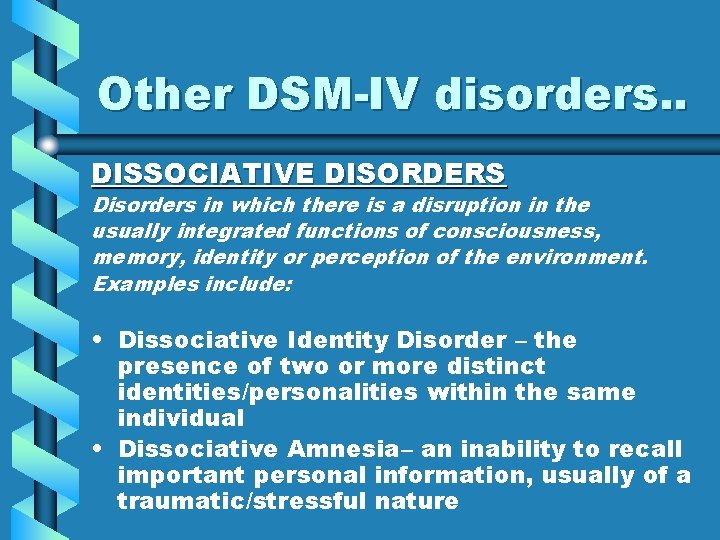 Other DSM-IV disorders..

DISSOCIATIVE DISORDERS

Disorders in which there is a disruption in the usually integrated functions of consciousness, memory, identity or perception of the environment. Examples include:

• Dissociative Identity Disorder – the presence of two or more distinct identities/personalities within the same individual
• Dissociative Amnesia– an inability to recall important personal information, usually of a traumatic/stressful nature